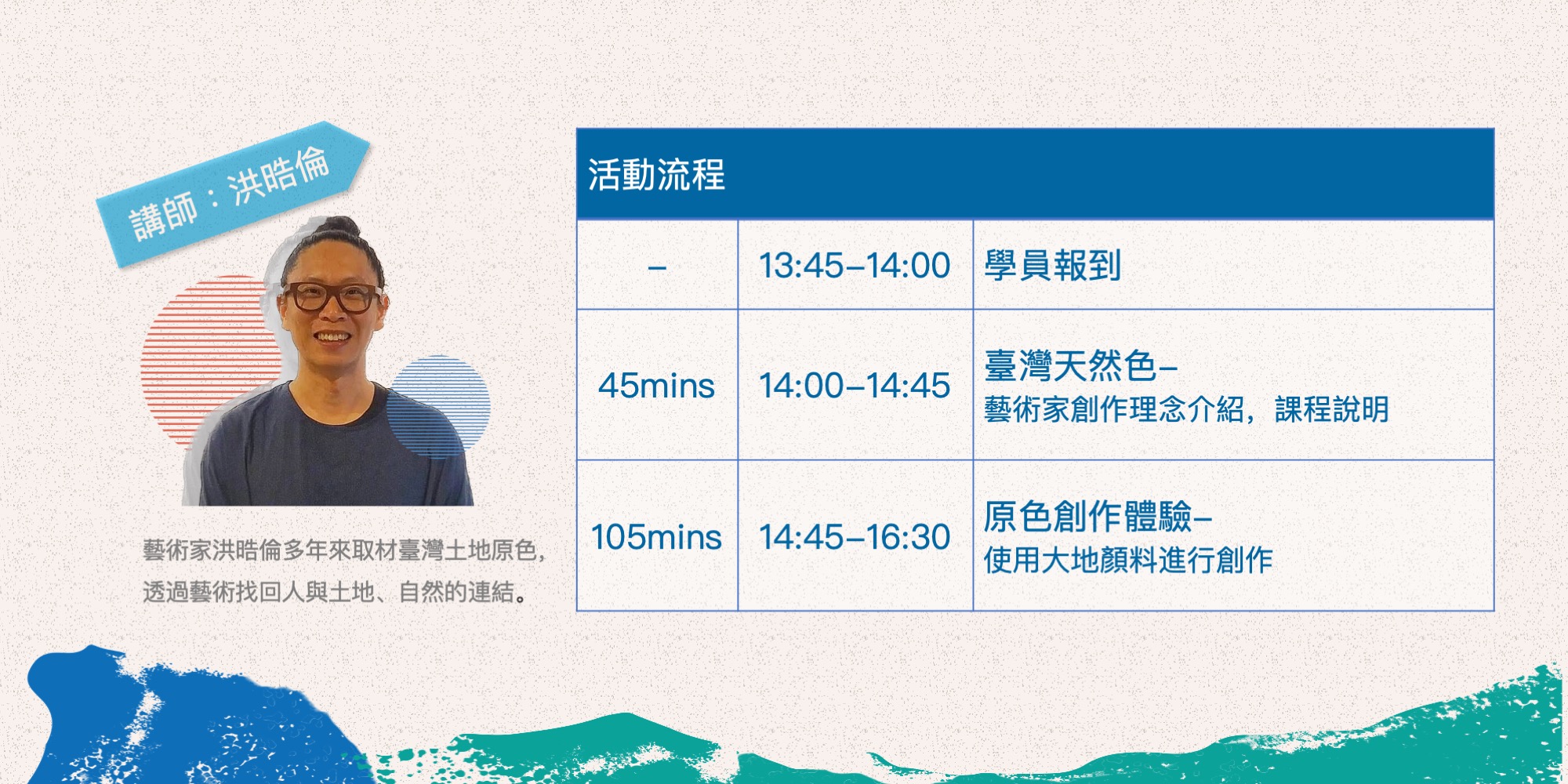 講師：洪晧倫

藝術家洪晧倫多年來取材臺灣土地原色，透過藝術找回人與土地、自然的連結。

| 活動流程 | | |
|---|---|---|
| – | 13:45–14:00 | 學員報到 |
| 45mins | 14:00–14:45 | 臺灣天然色– 藝術家創作理念介紹，課程說明 |
| 105mins | 14:45–16:30 | 原色創作體驗– 使用大地顏料進行創作 |